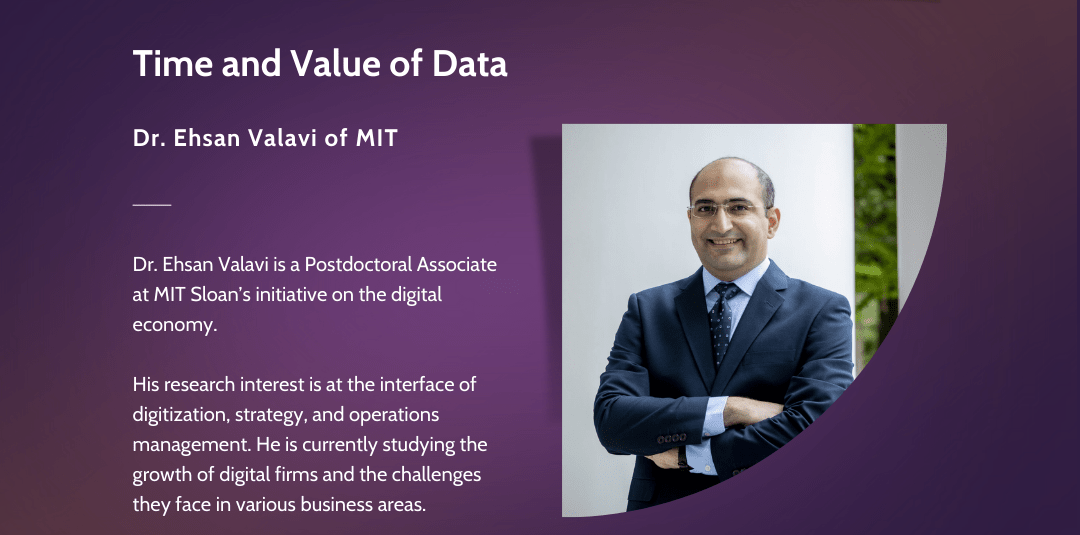 Time and Value of Data

Dr. Ehsan Valavi of MIT

Dr. Ehsan Valavi is a Postdoctoral Associate at MIT Sloan's initiative on the digital economy.

His research interest is at the interface of digitization, strategy, and operations management. He is currently studying the growth of digital firms and the challenges they face in various business areas.